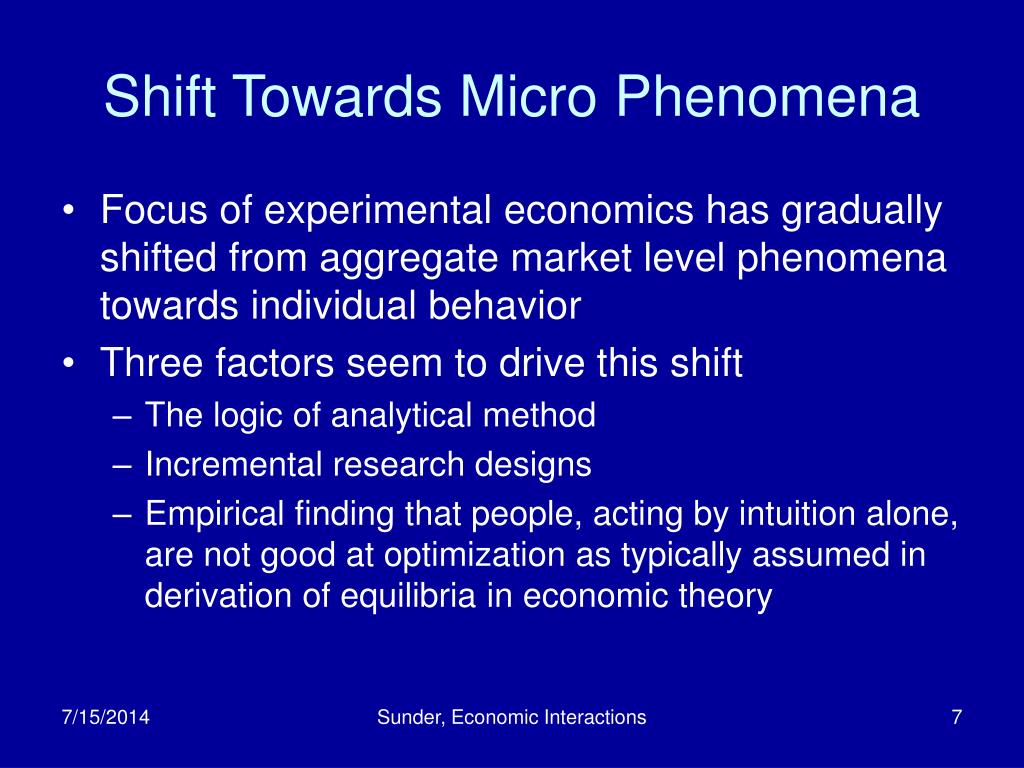 Shift Towards Micro Phenomena

• Focus of experimental economics has gradually shifted from aggregate market level phenomena towards individual behavior
• Three factors seem to drive this shift
– The logic of analytical method
– Incremental research designs
– Empirical finding that people, acting by intuition alone, are not good at optimization as typically assumed in derivation of equilibria in economic theory

7/15/2014
Sunder, Economic Interactions
7